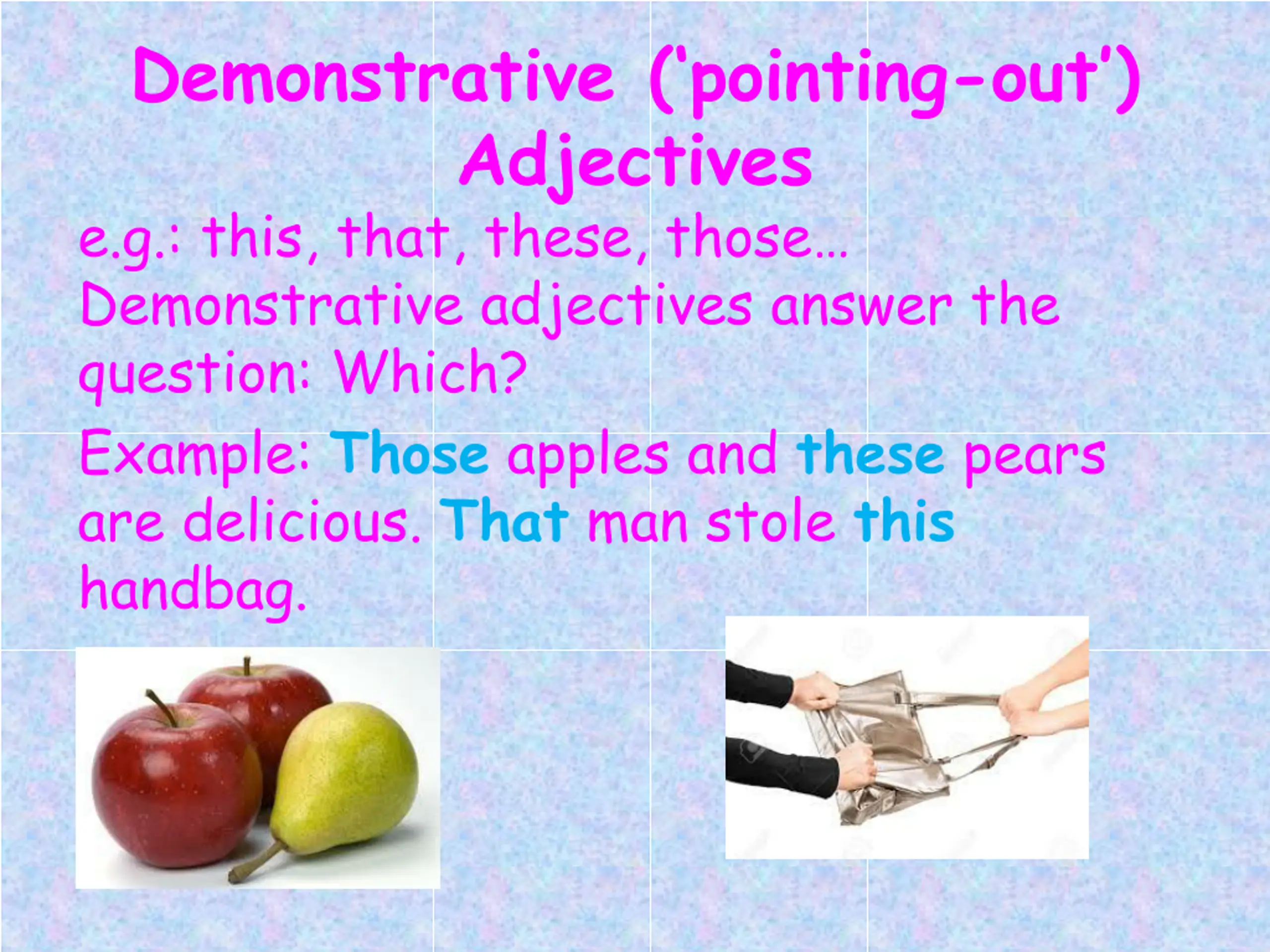 Demonstrative ('pointing-out') Adjectives

e.g.: this, that, these, those...

Demonstrative adjectives answer the question: Which?

Example: Those apples and these pears are delicious. That man stole this handbag.